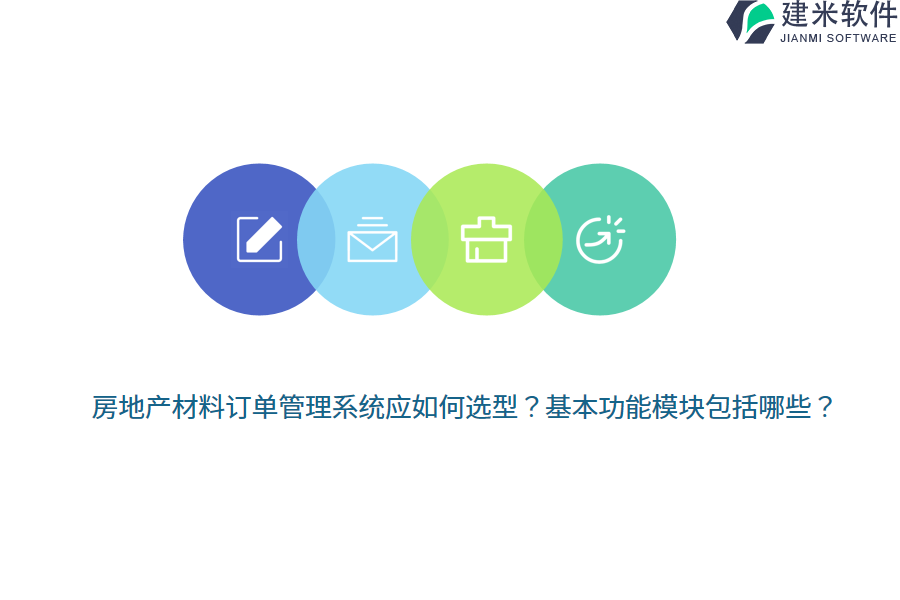 建米软件
JIANMI SOFTWARE

房地产材料订单管理系统应如何选型？基本功能模块包括哪些？